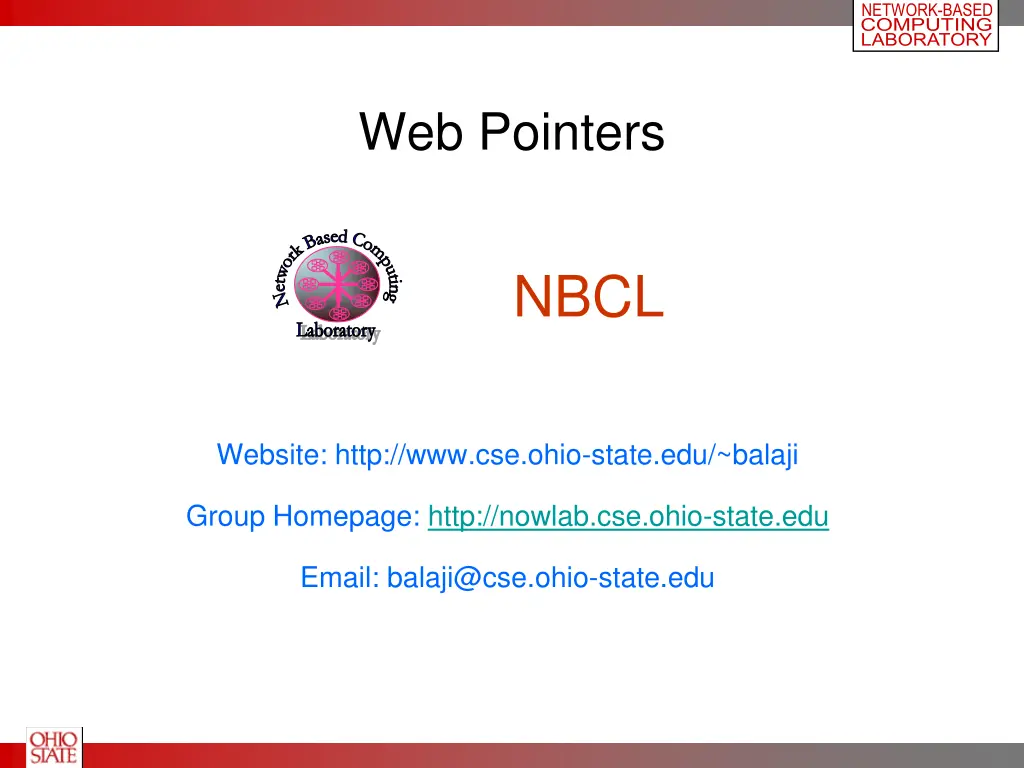 NETWORK-BASED COMPUTING LABORATORY

Web Pointers

Network Based Computing Laboratory

NBCL

Website: http://www.cse.ohio-state.edu/~balaji

Group Homepage: http://nowlab.cse.ohio-state.edu

Email: balaji@cse.ohio-state.edu

OHIO STATE